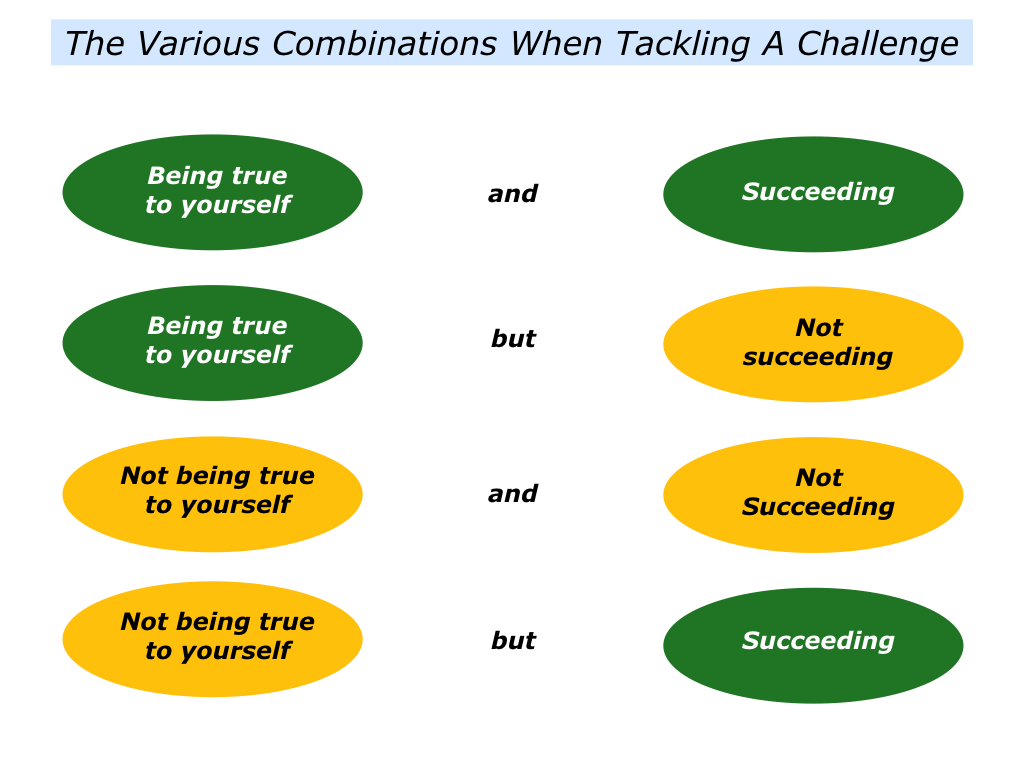 The Various Combinations When Tackling A Challenge

Being true to yourself

and

Succeeding

Being true to yourself

but

Not succeeding

Not being true to yourself

and

Not Succeeding

Not being true to yourself

but

Succeeding